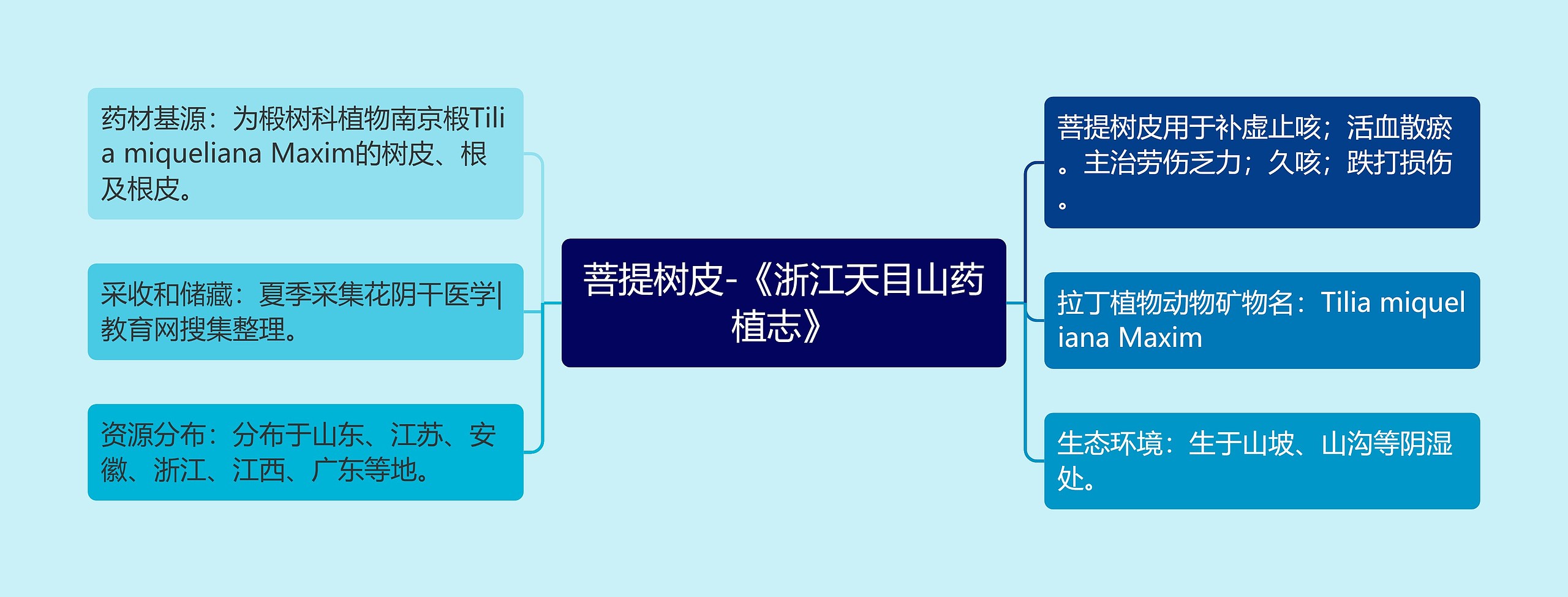 菩提树皮-《浙江天目山药植志》

药材基源：为椴树科植物南京椴Tilia miqueliana Maxim的树皮、根及根皮。

采收和储藏：夏季采集花阴干医学|教育网搜集整理。

资源分布：分布于山东、江苏、安徽、浙江、江西、广东等地。

菩提树皮用于补虚止咳；活血散瘀。主治劳伤乏力；久咳；跌打损伤。

拉丁植物动物矿物名：Tilia miqueliana Maxim

生态环境：生于山坡、山沟等阴湿处。